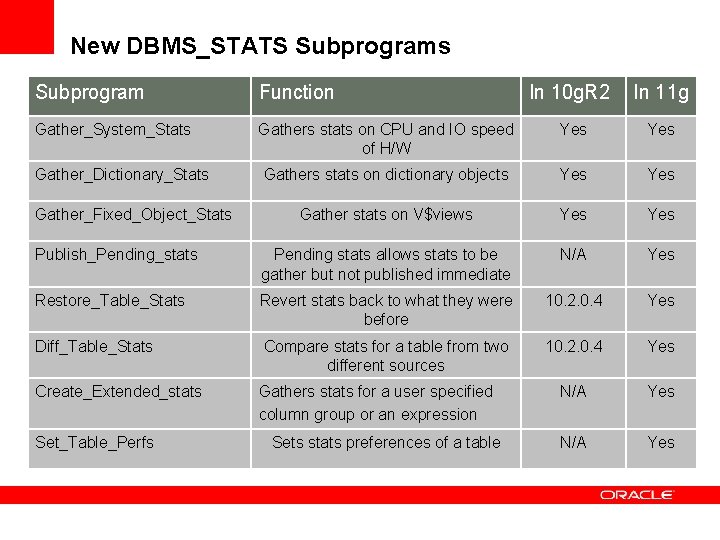 New DBMS_STATS Subprograms

| Subprogram | Function | In 10gR2 | In 11g |
|---|---|---|---|
| Gather_System_Stats | Gathers stats on CPU and IO speed of H/W | Yes | Yes |
| Gather_Dictionary_Stats | Gathers stats on dictionary objects | Yes | Yes |
| Gather_Fixed_Object_Stats | Gather stats on V$views | Yes | Yes |
| Publish_Pending_stats | Pending stats allows stats to be gather but not published immediate | N/A | Yes |
| Restore_Table_Stats | Revert stats back to what they were before | 10.2.0.4 | Yes |
| Diff_Table_Stats | Compare stats for a table from two different sources | 10.2.0.4 | Yes |
| Create_Extended_stats | Gathers stats for a user specified column group or an expression | N/A | Yes |
| Set_Table_Perfs | Sets stats preferences of a table | N/A | Yes |

ORACLE